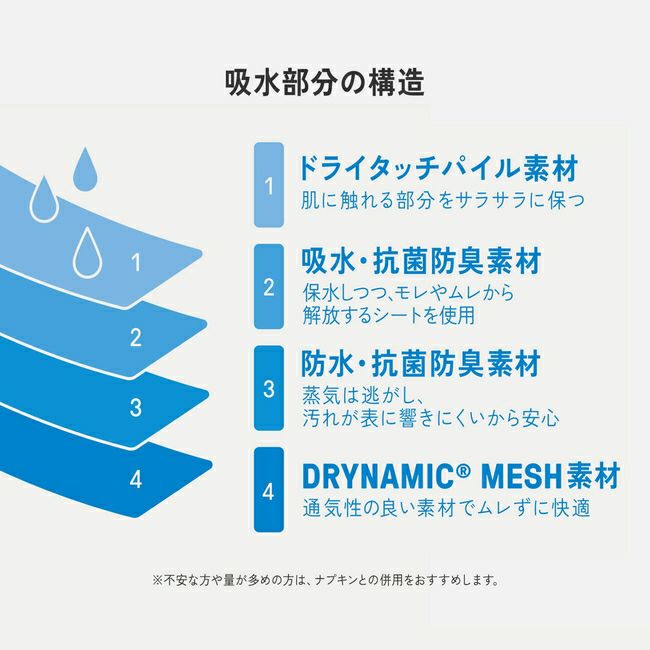 吸水部分の構造

1
2
3
4

1 ドライタッチパイル素材
肌に触れる部分をサラサラに保つ

2 吸水・抗菌防臭素材
保水しつつ、モレやムレから解放するシートを使用

3 防水・抗菌防臭素材
蒸気は逃がし、汚れが表に響きにくいから安心

4 DRYNAMIC® MESH素材
通気性の良い素材でムレずに快適

※不安な方や量が多めの方は、ナプキンとの併用をおすすめします。